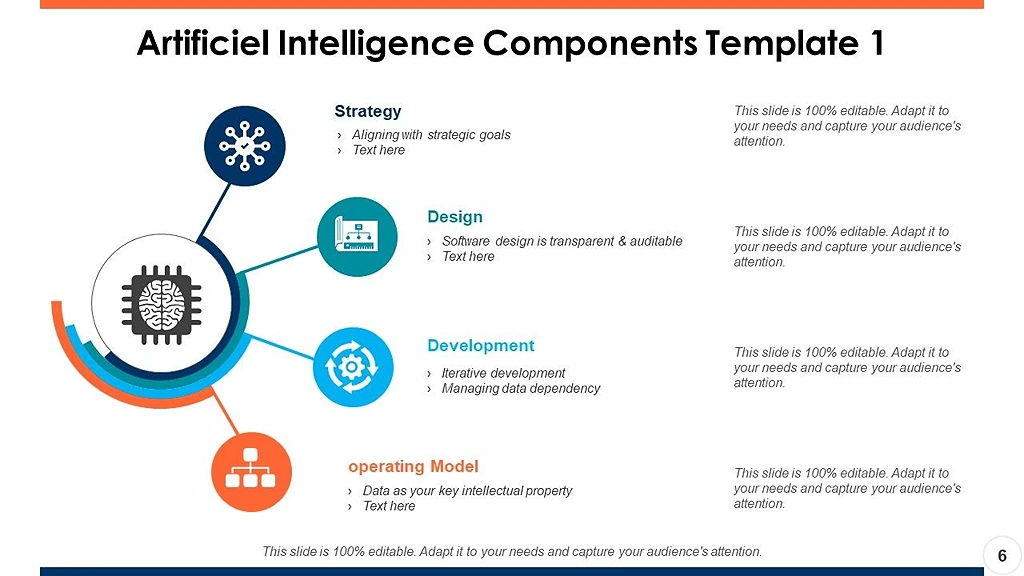 Artificiel Intelligence Components Template 1

Strategy
› Aligning with strategic goals
› Text here

This slide is 100% editable. Adapt it to your needs and capture your audience's attention.

Design
› Software design is transparent & auditable
› Text here

This slide is 100% editable. Adapt it to your needs and capture your audience's attention.

Development
› Iterative development
› Managing data dependency

This slide is 100% editable. Adapt it to your needs and capture your audience's attention.

operating Model
› Data as your key intellectual property
› Text here

This slide is 100% editable. Adapt it to your needs and capture your audience's attention.

This slide is 100% editable. Adapt it to your needs and capture your audience's attention.

6